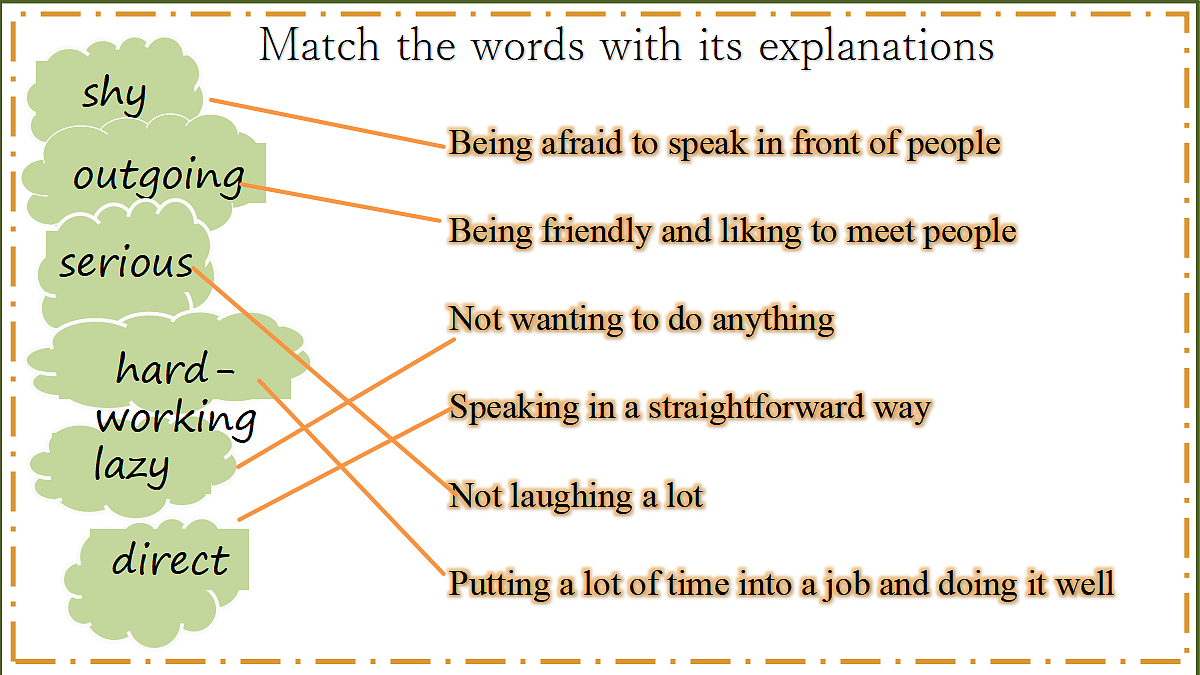 Match the words with its explanations

shy

outgoing

serious

hard-working

lazy

direct

Being afraid to speak in front of people

Being friendly and liking to meet people

Not wanting to do anything

Speaking in a straightforward way

Not laughing a lot

Putting a lot of time into a job and doing it well